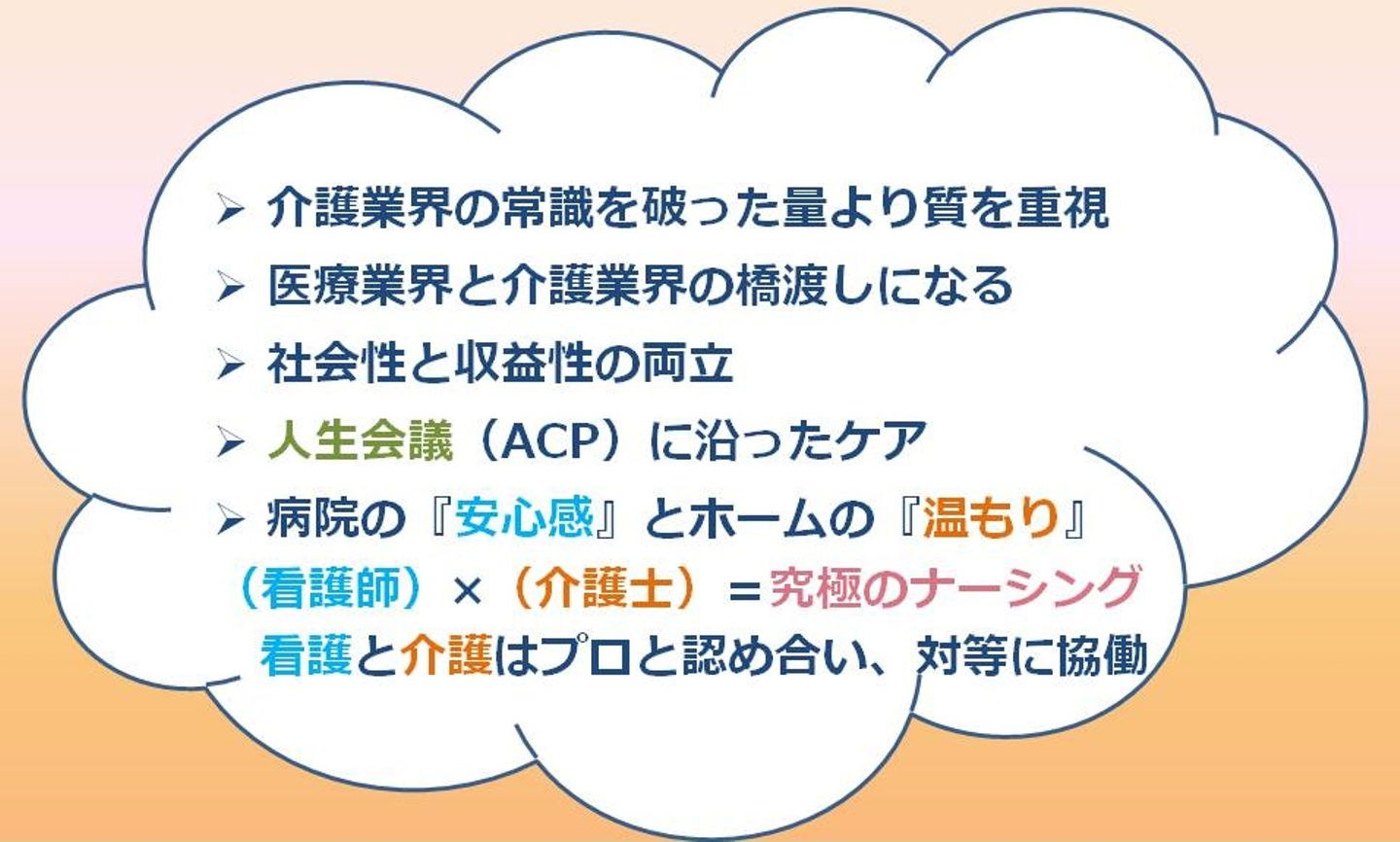 ➢ 介護業界の常識を破った量より質を重視
➢ 医療業界と介護業界の橋渡しになる
➢ 社会性と収益性の両立
➢ 人生会議（ACP）に沿ったケア
➢ 病院の『安心感』とホームの『温もり』
（看護師）×（介護士）＝究極のナーシング
看護と介護はプロと認め合い、対等に協働